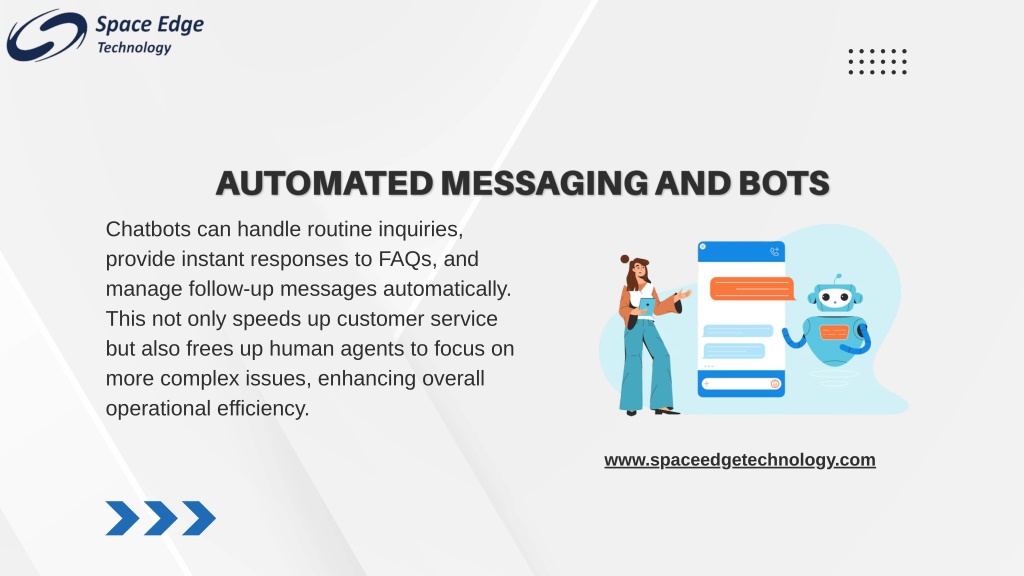 Space Edge
Technology

AUTOMATED MESSAGING AND BOTS

Chatbots can handle routine inquiries, provide instant responses to FAQs, and manage follow-up messages automatically. This not only speeds up customer service but also frees up human agents to focus on more complex issues, enhancing overall operational efficiency.

www.spaceedgetechnology.com